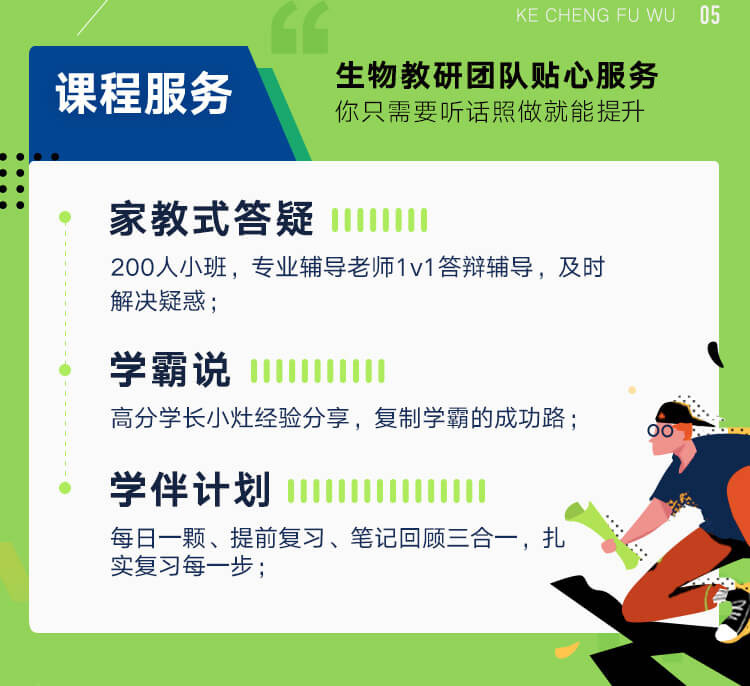 KE CHENG FU WU 05

课程服务

生物教研团队贴心服务
你只需要听话照做就能提升

家教式答疑

200人小班，专业辅导老师1v1答辩辅导，及时解决疑惑；

学霸说

高分学长小灶经验分享，复制学霸的成功路；

学伴计划

每日一颗、提前复习、笔记回顾三合一，扎实复习每一步；